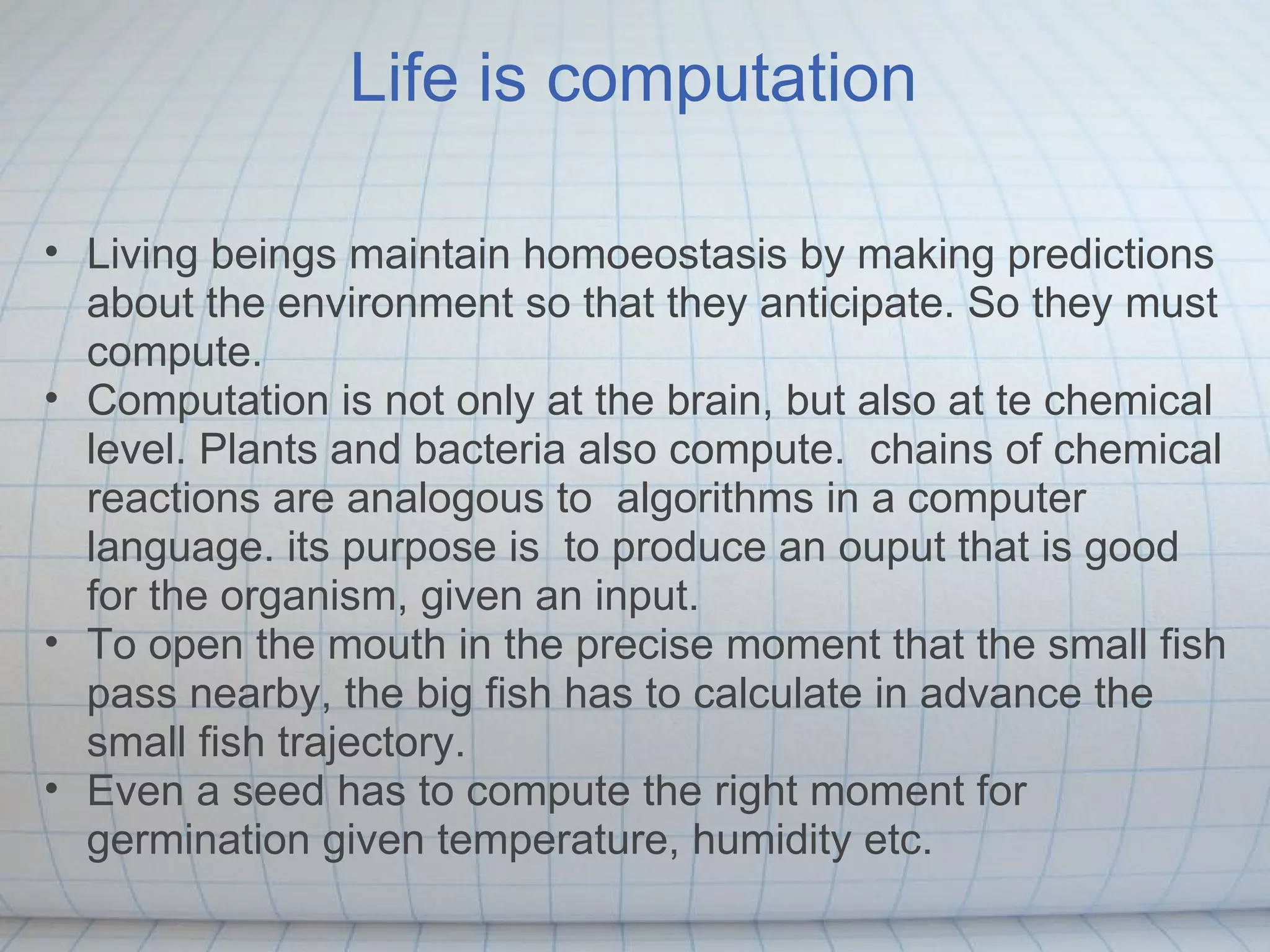 Life is computation

• Living beings maintain homoeostasis by making predictions about the environment so that they anticipate. So they must compute.
• Computation is not only at the brain, but also at te chemical level. Plants and bacteria also compute.  chains of chemical reactions are analogous to  algorithms in a computer language. its purpose is  to produce an ouput that is good for the organism, given an input.
• To open the mouth in the precise moment that the small fish pass nearby, the big fish has to calculate in advance the small fish trajectory.
• Even a seed has to compute the right moment for germination given temperature, humidity etc.